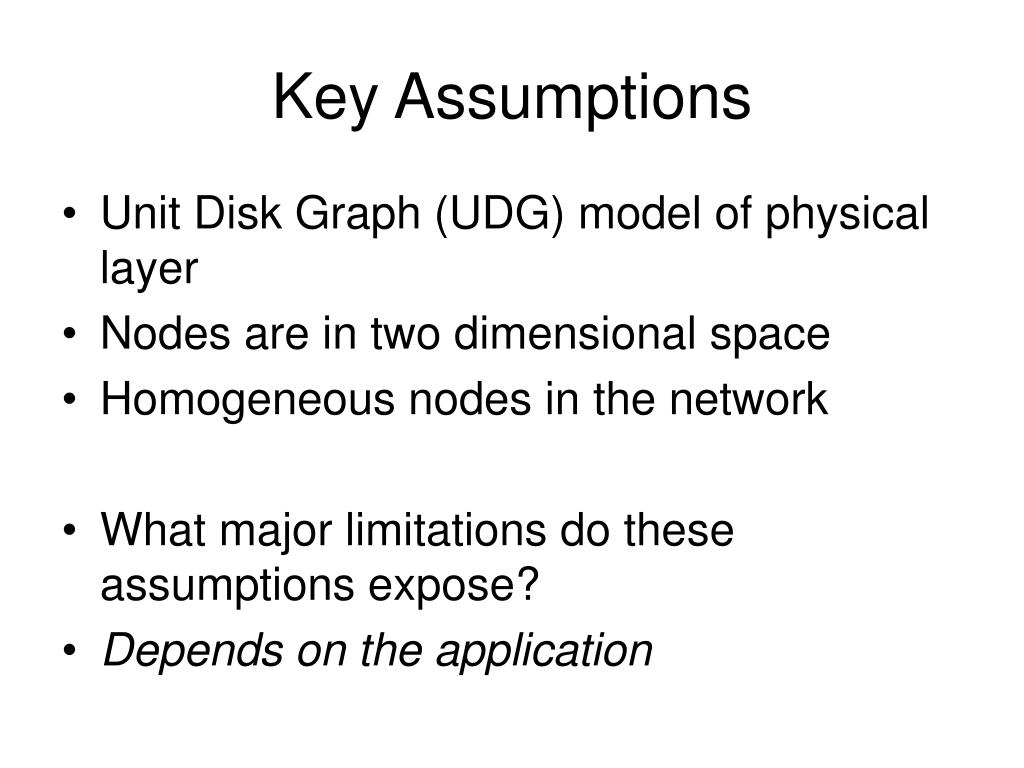 Key Assumptions

• Unit Disk Graph (UDG) model of physical layer
• Nodes are in two dimensional space
• Homogeneous nodes in the network

• What major limitations do these assumptions expose?
• Depends on the application